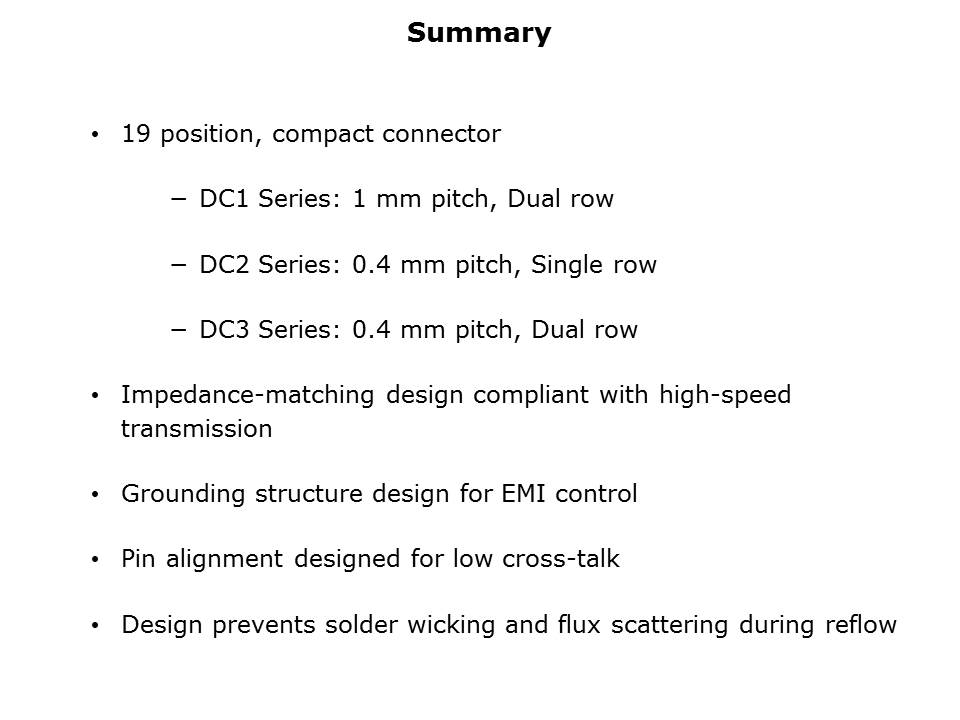 Summary

• 19 position, compact connector

− DC1 Series: 1 mm pitch, Dual row

− DC2 Series: 0.4 mm pitch, Single row

− DC3 Series: 0.4 mm pitch, Dual row

• Impedance-matching design compliant with high-speed transmission

• Grounding structure design for EMI control

• Pin alignment designed for low cross-talk

• Design prevents solder wicking and flux scattering during reflow